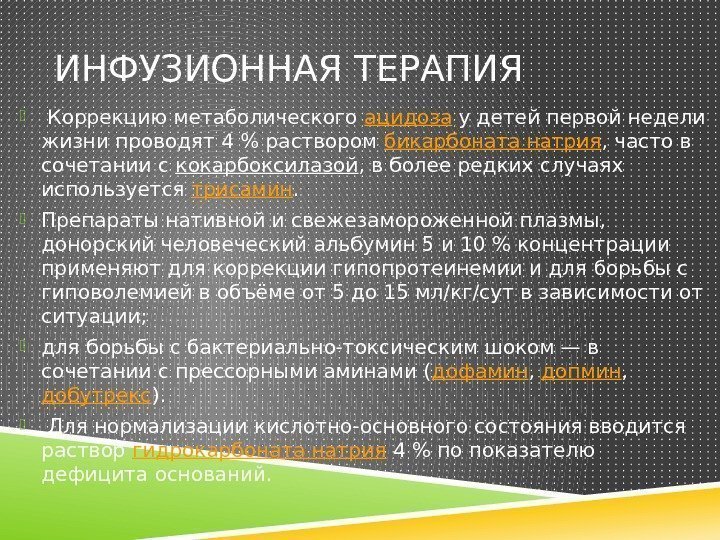 ИНФУЗИОННАЯ ТЕРАПИЯ

Коррекцию метаболического ацидоза у детей первой недели жизни проводят 4 % раствором бикарбоната натрия, часто в сочетании с кокарбоксилазой, в более редких случаях используется трисамин.

Препараты нативной и свежезамороженной плазмы, донорский человеческий альбумин 5 и 10 % концентрации применяют для коррекции гипопротеинемии и для борьбы с гиповолемией в объёме от 5 до 15 мл/кг/сут в зависимости от ситуации;

для борьбы с бактериально-токсическим шоком — в сочетании с прессорными аминами (дофамин, допмин, добутрекс).

Для нормализации кислотно-основного состояния вводится раствор гидрокарбоната натрия 4 % по показателю дефицита оснований.